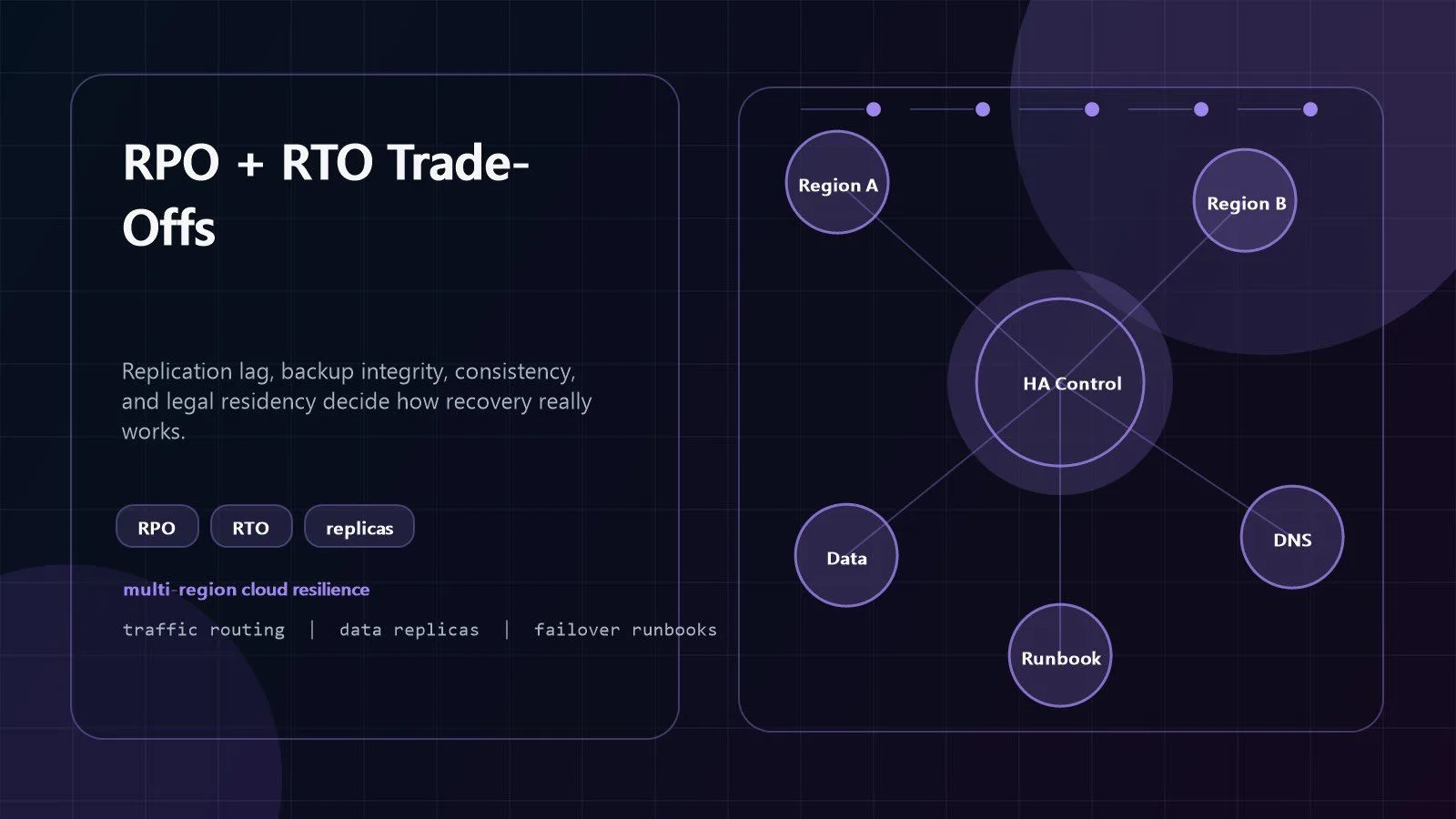 RPO + RTO Trade-Offs

Replication lag, backup integrity, consistency, and legal residency decide how recovery really works.

RPO RTO replicas

multi-region cloud resilience

traffic routing | data replicas | failover runbooks

Region A
Region B
HA Control
Data
DNS
Runbook